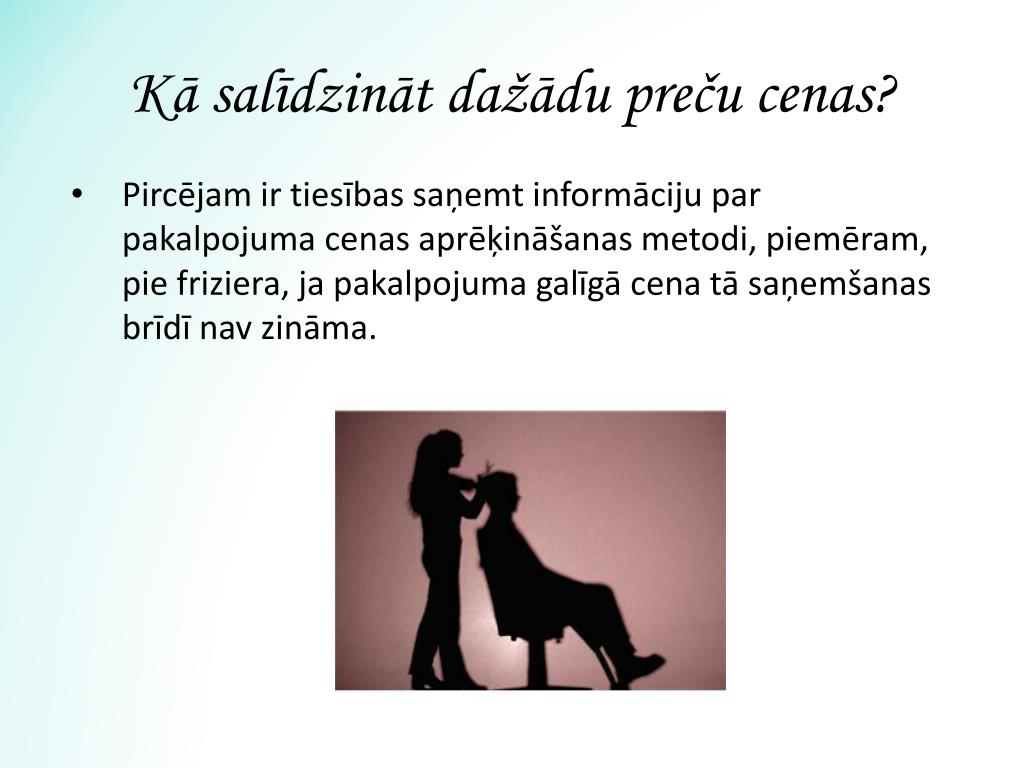 Kā salīdzināt dažādu preču cenas?

• Pircējam ir tiesības saņemt informāciju par pakalpojuma cenas aprēķināšanas metodi, piemēram, pie friziera, ja pakalpojuma galīgā cena tā saņemšanas brīdī nav zināma.